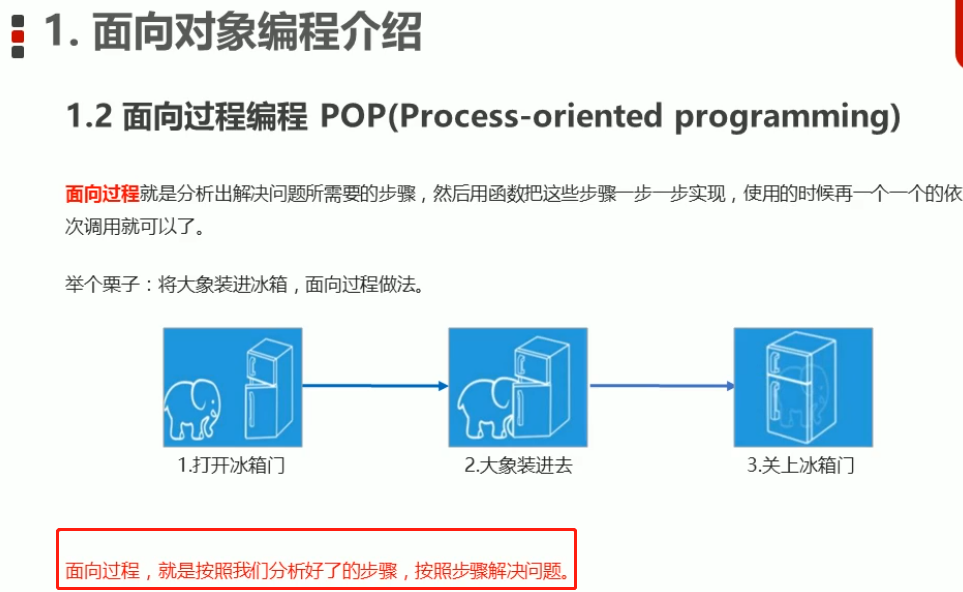 1. 面向对象编程介绍

1.2 面向过程编程 POP(Process-oriented programming)

面向过程就是分析出解决问题所需要的步骤，然后用函数把这些步骤一步一步实现，使用的时候再一个一个的依次调用就可以了。

举个栗子：将大象装进冰箱，面向过程做法。

1.打开冰箱门

2.大象装进去

3.关上冰箱门

面向过程，就是按照我们分析好了的步骤，按照步骤解决问题。